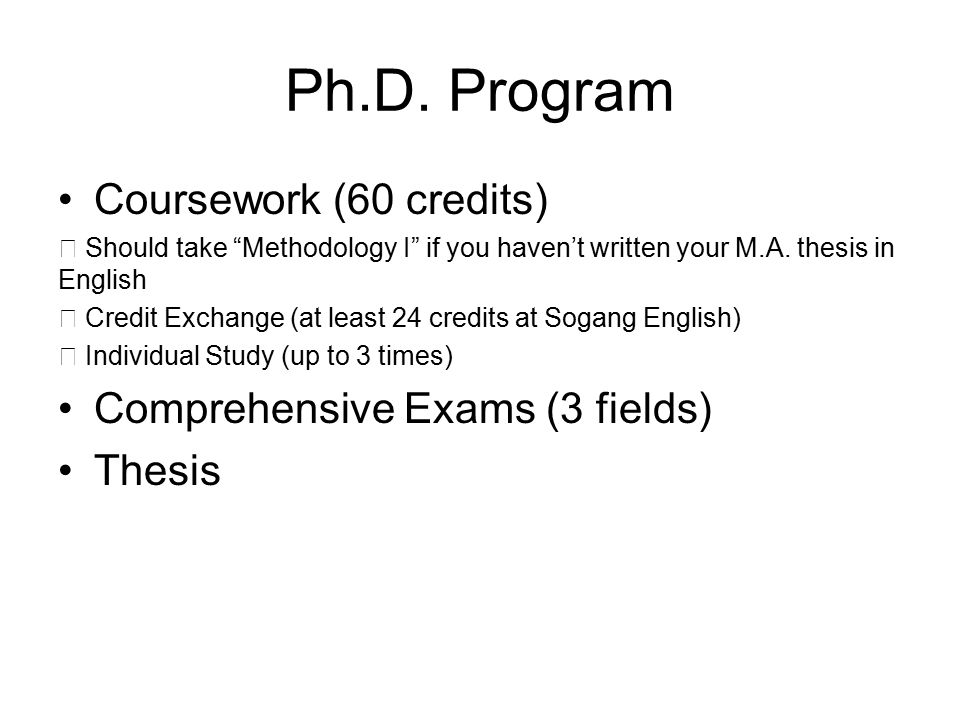 Ph.D. Program

• Coursework (60 credits)

 Should take “Methodology I” if you haven’t written your M.A. thesis in English

 Credit Exchange (at least 24 credits at Sogang English)

 Individual Study (up to 3 times)

• Comprehensive Exams (3 fields)

• Thesis